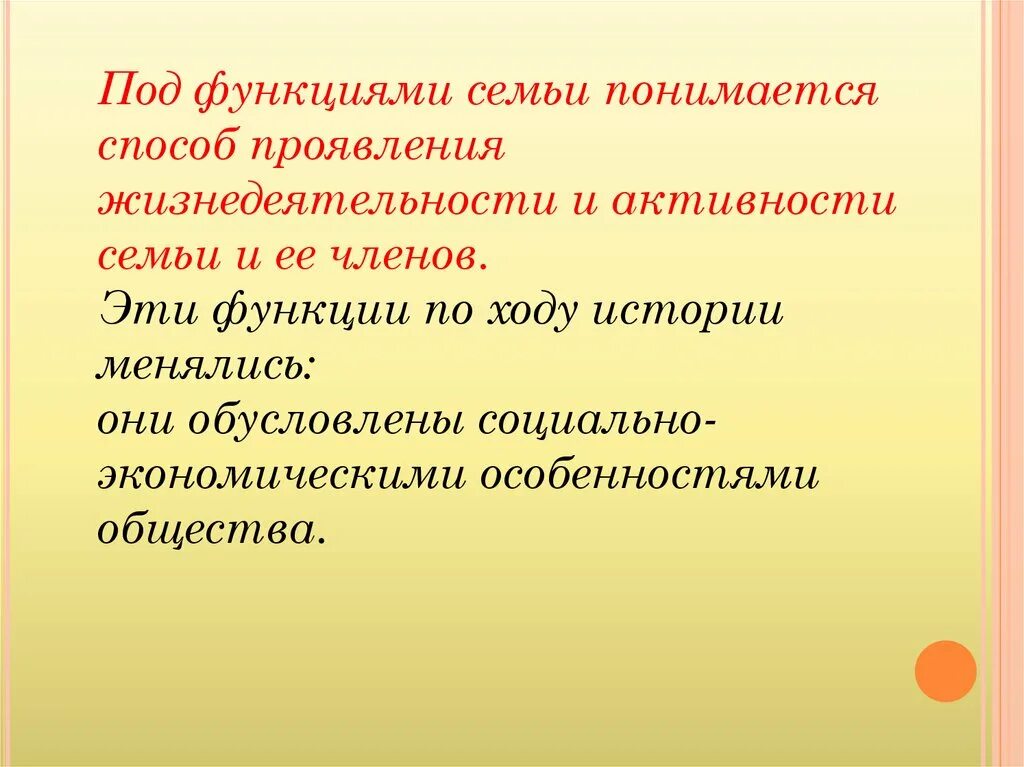 Под функциями семьи понимается способ проявления жизнедеятельности и активности семьи и ее членов.
Эти функции по ходу истории менялись:
они обусловлены социально-экономическими особенностями общества.